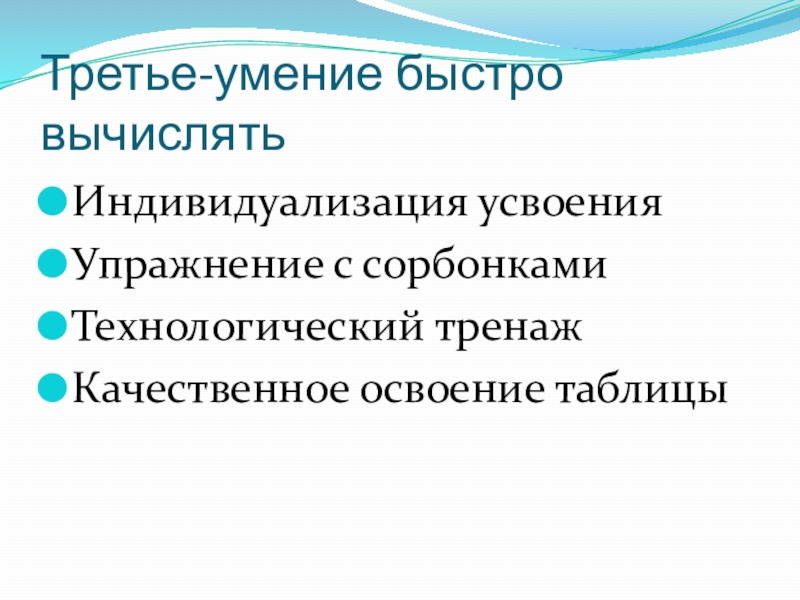 Третье-умение быстро вычислять

Индивидуализация усвоения

Упражнение с сорбонками

Технологический тренаж

Качественное освоение таблицы